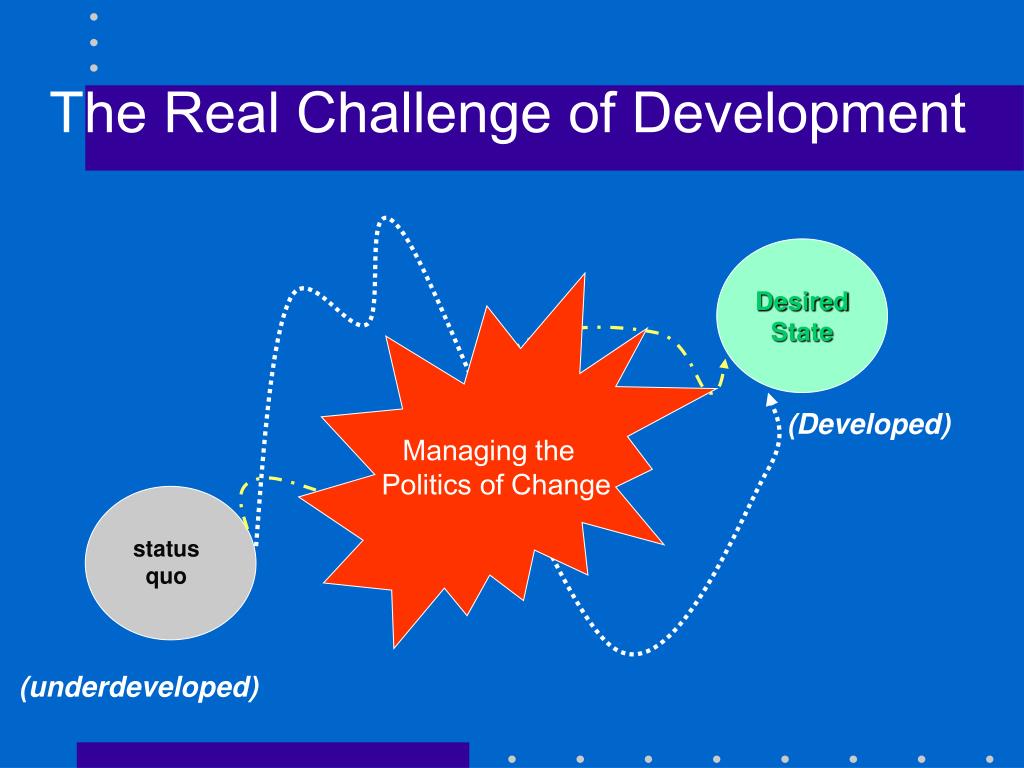 The Real Challenge of Development

Desired State

(Developed)

Managing the Politics of Change

status quo

(underdeveloped)